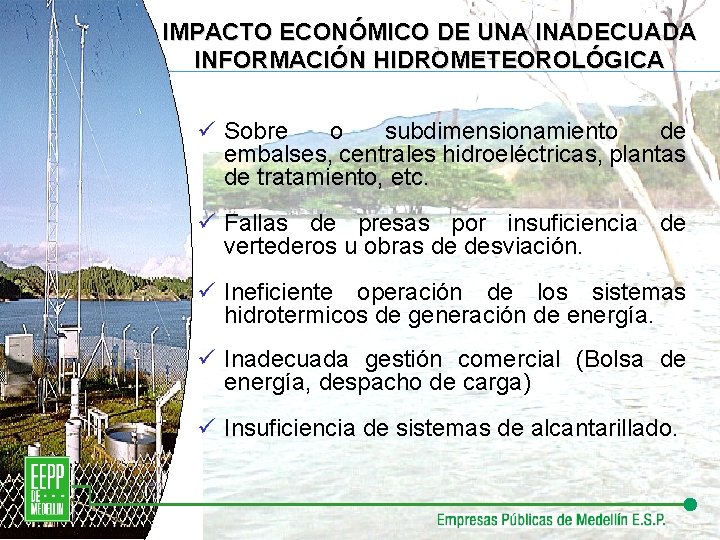 IMPACTO ECONÓMICO DE UNA INADECUADA INFORMACIÓN HIDROMETEOROLÓGICA

✓ Sobre o subdimensionamiento de embalses, centrales hidroeléctricas, plantas de tratamiento, etc.

✓ Fallas de presas por insuficiencia de vertederos u obras de desviación.

✓ Ineficiente operación de los sistemas hidrotermicos de generación de energía.

✓ Inadecuada gestión comercial (Bolsa de energía, despacho de carga)

✓ Insuficiencia de sistemas de alcantarillado.

EEPP DE MEDELLIN

Empresas Públicas de Medellín E.S.P.